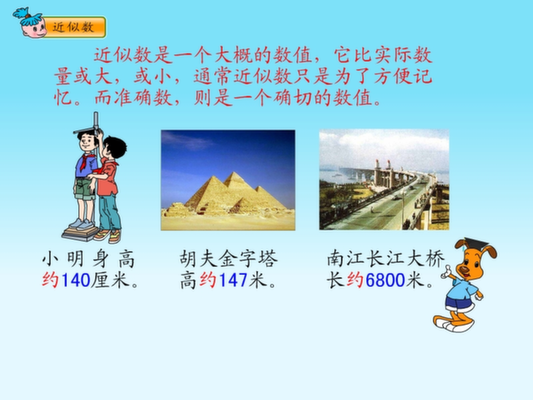 近似数

近似数是一个大概的数值，它比实际数量或大，或小，通常近似数只是为了方便记忆。而准确数，则是一个确切的数值。

小明身高约140厘米。

胡夫金字塔高约147米。

南江长江大桥长约6800米。